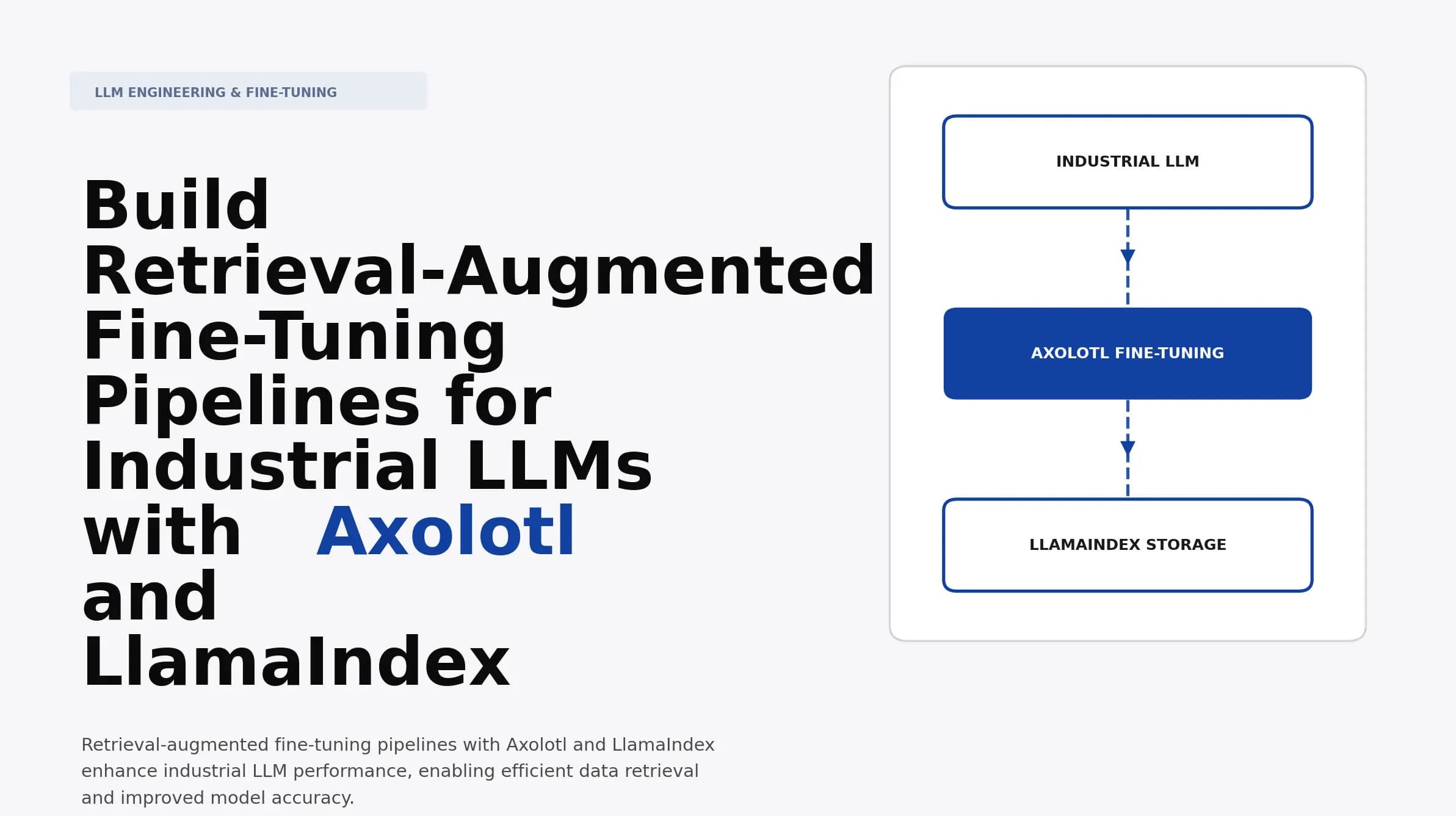 LLM ENGINEERING & FINE-TUNING

Build Retrieval-Augmented Fine-Tuning Pipelines for Industrial LLMs with Axolotl and LlamaIndex

Retrieval-augmented fine-tuning pipelines with Axolotl and LlamaIndex enhance industrial LLM performance, enabling efficient data retrieval and improved model accuracy.

INDUSTRIAL LLM

AXOLOTL FINE-TUNING

LLAMAINDEX STORAGE